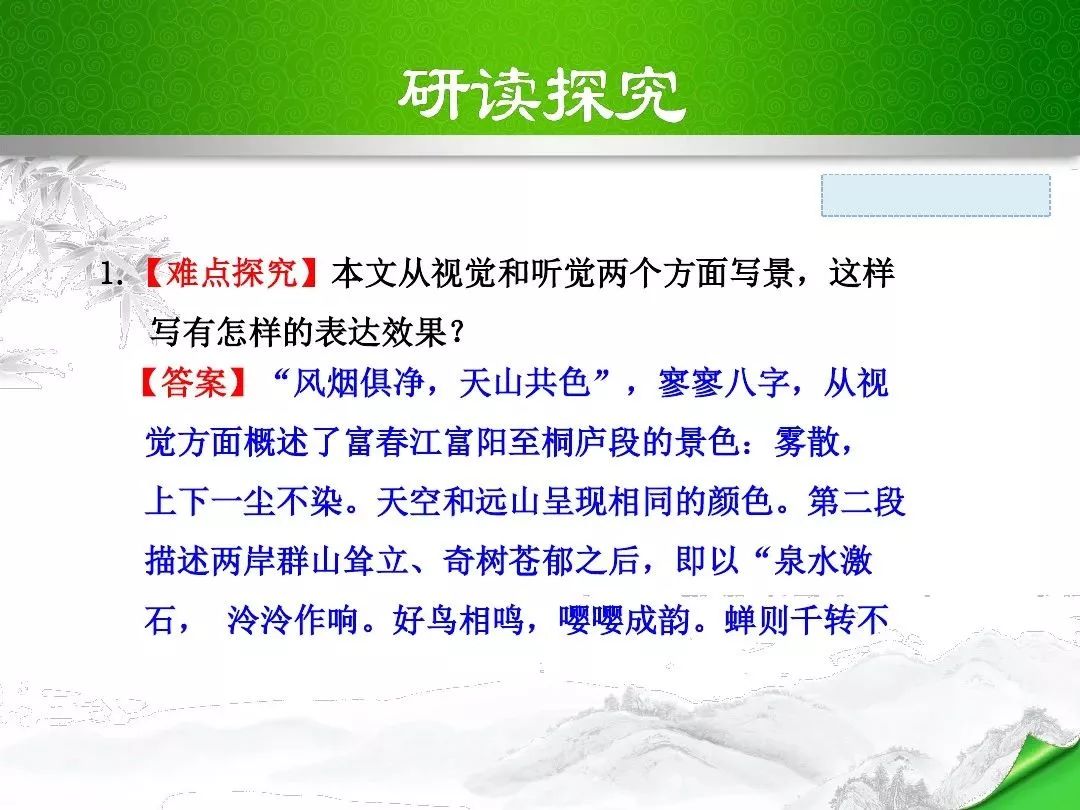 研读探究

1.【难点探究】本文从视觉和听觉两个方面写景，这样写有怎样的表达效果？

【答案】“风烟俱净，天山共色”，寥寥八字，从视觉方面概述了富春江富阳至桐庐段的景色：雾散，上下一尘不染。天空和远山呈现相同的颜色。第二段描述两岸群山耸立、奇树苍郁之后，即以“泉水激石， 泠泠作响。好鸟相鸣，嘤嘤成韵。蝉则千转不